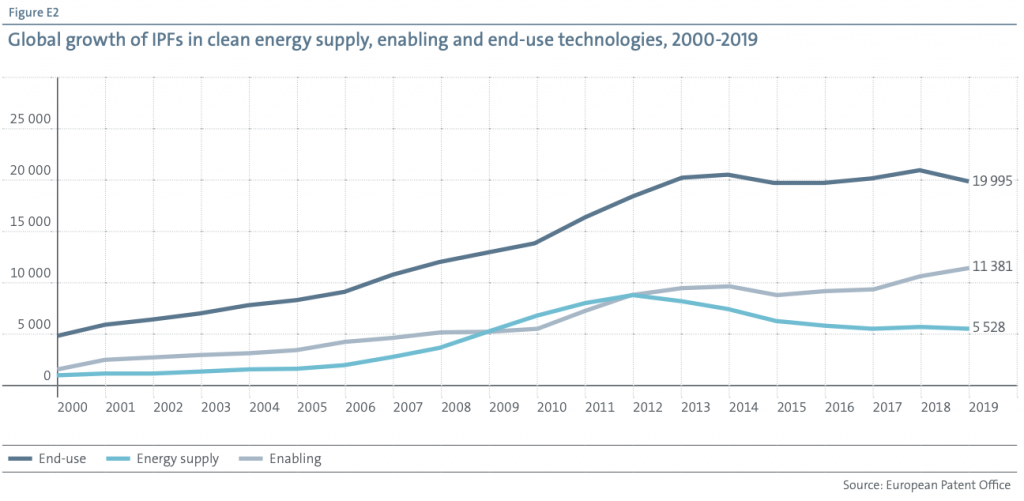 Figure E2

Global growth of IPFs in clean energy supply, enabling and end-use technologies, 2000-2019

25 000
20 000
15 000
10 000
5 000
0

19 995
11 381
5 528

2000 2001 2002 2003 2004 2005 2006 2007 2008 2009 2010 2011 2012 2013 2014 2015 2016 2017 2018 2019

End-use
Energy supply
Enabling

Source: European Patent Office